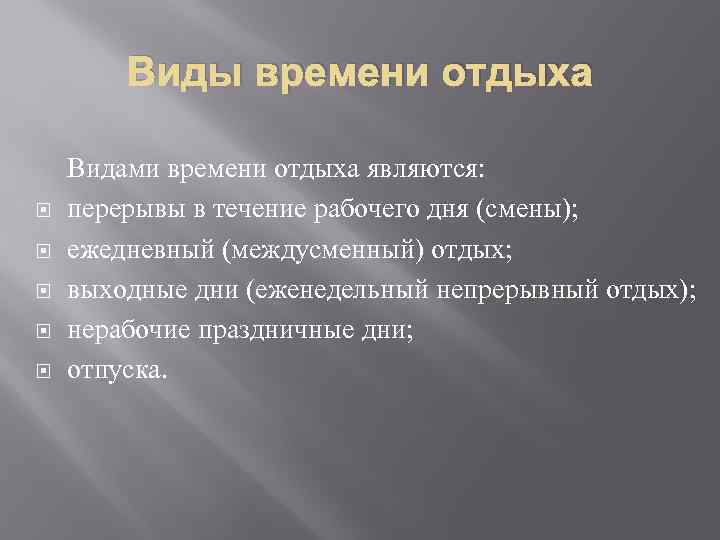 Виды времени отдыха

Видами времени отдыха являются:

перерывы в течение рабочего дня (смены);

ежедневный (междусменный) отдых;

выходные дни (еженедельный непрерывный отдых);

нерабочие праздничные дни;

отпуска.